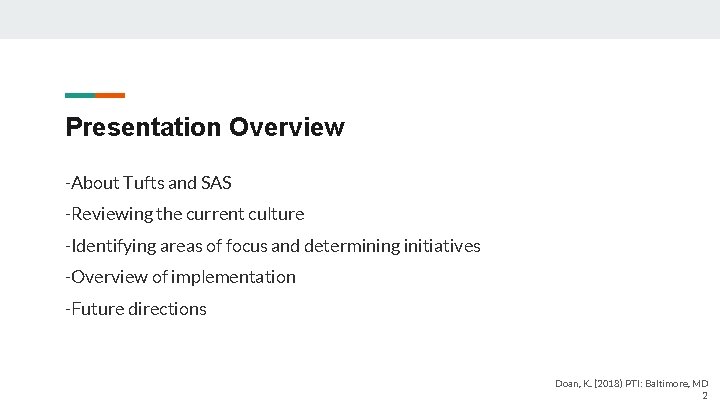 Presentation Overview

-About Tufts and SAS

-Reviewing the current culture

-Identifying areas of focus and determining initiatives

-Overview of implementation

-Future directions

Doan, K. (2018) PTI: Baltimore, MD
2